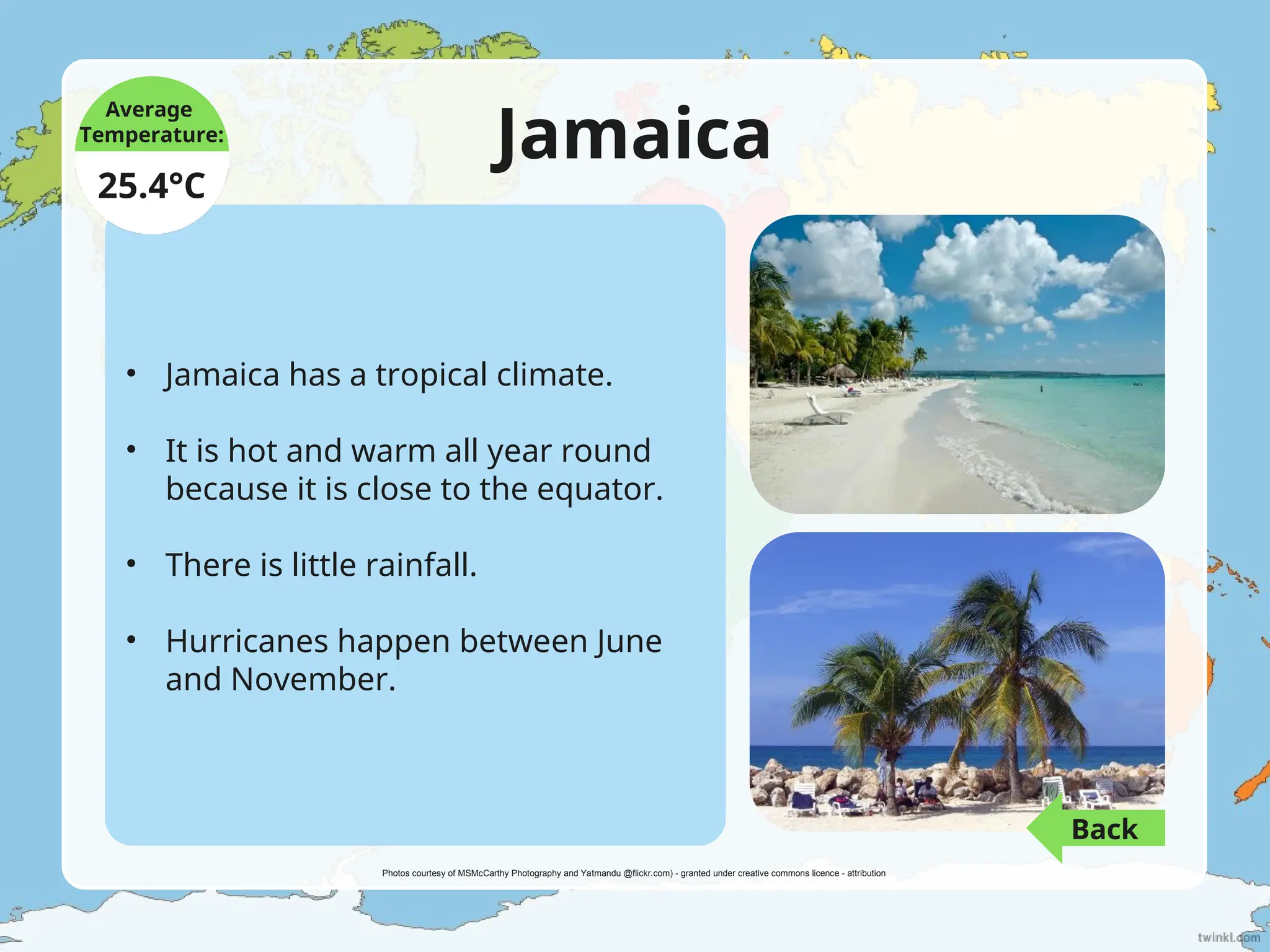 Average Temperature:

25.4°C

Jamaica

• Jamaica has a tropical climate.

• It is hot and warm all year round because it is close to the equator.

• There is little rainfall.

• Hurricanes happen between June and November.

Back

Photos courtesy of MSMcCarthy Photography and Yatmandu @flickr.com) - granted under creative commons licence - attribution

twinkl.com